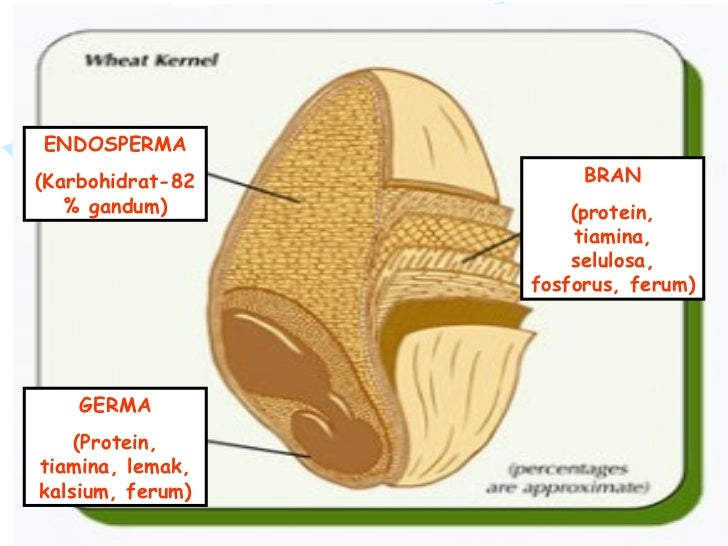 Wheat Kernel

ENDOSPERMA

(Karbohidrat-82 % gandum)

BRAN

(protein, tiamina, selulosa, fosforus, ferum)

GERMA

(Protein, tiamina, lemak, kalsium, ferum)

(percentages are approximate)